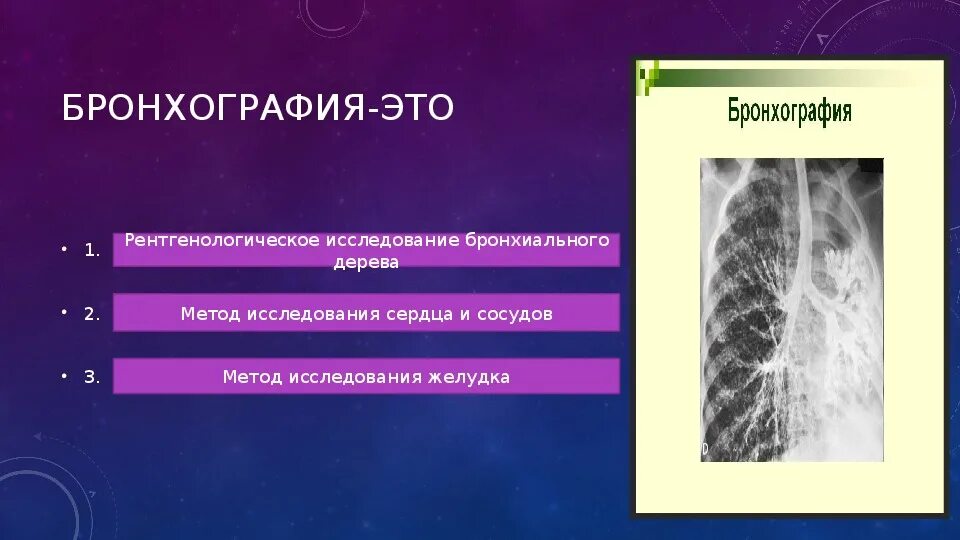 БРОНХОГРАФИЯ-ЭТО

• 1. Рентгенологическое исследование бронхиального дерева

• 2. Метод исследования сердца и сосудов

• 3. Метод исследования желудка

Бронхография